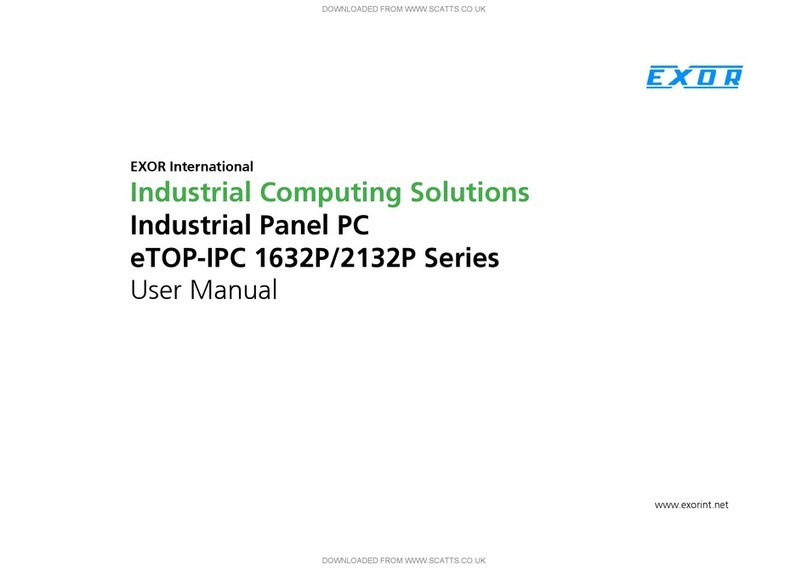 DOWNLOADED FROM WWW.SCATTS.CO.UK

EXOR

EXOR International

Industrial Computing Solutions

Industrial Panel PC

eTOP-IPC 1632P/2132P Series

User Manual

www.exorint.net

DOWNLOADED FROM WWW.SCATTS.CO.UK